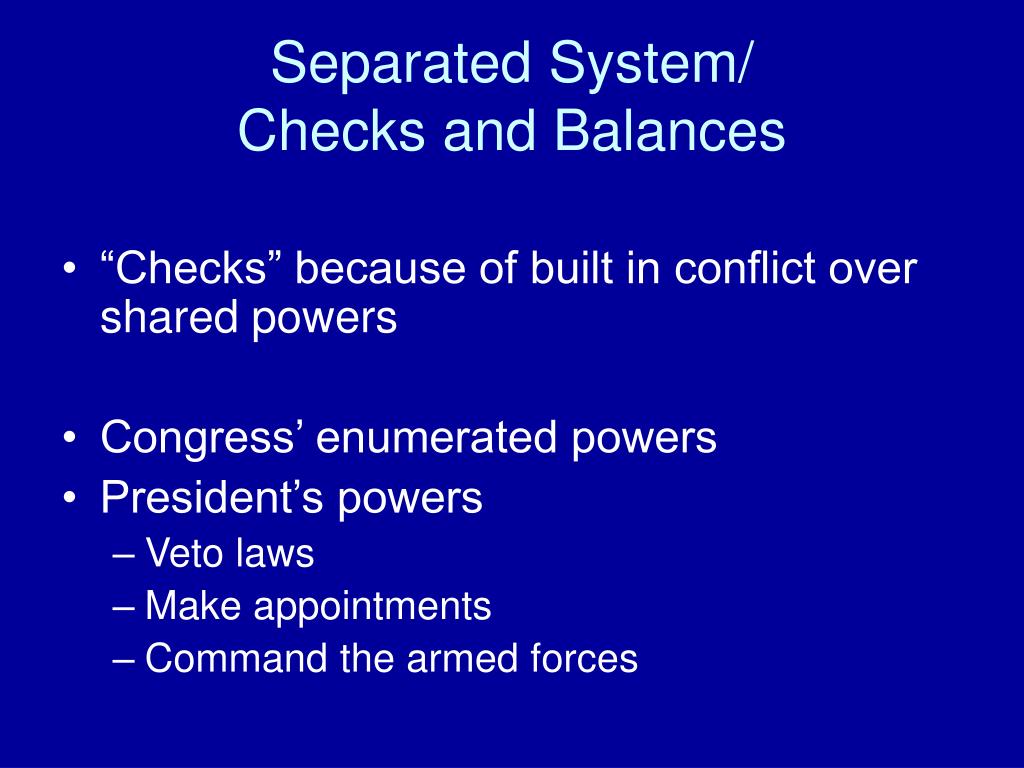 Separated System/
Checks and Balances

• “Checks” because of built in conflict over shared powers

• Congress’ enumerated powers
• President’s powers
– Veto laws
– Make appointments
– Command the armed forces